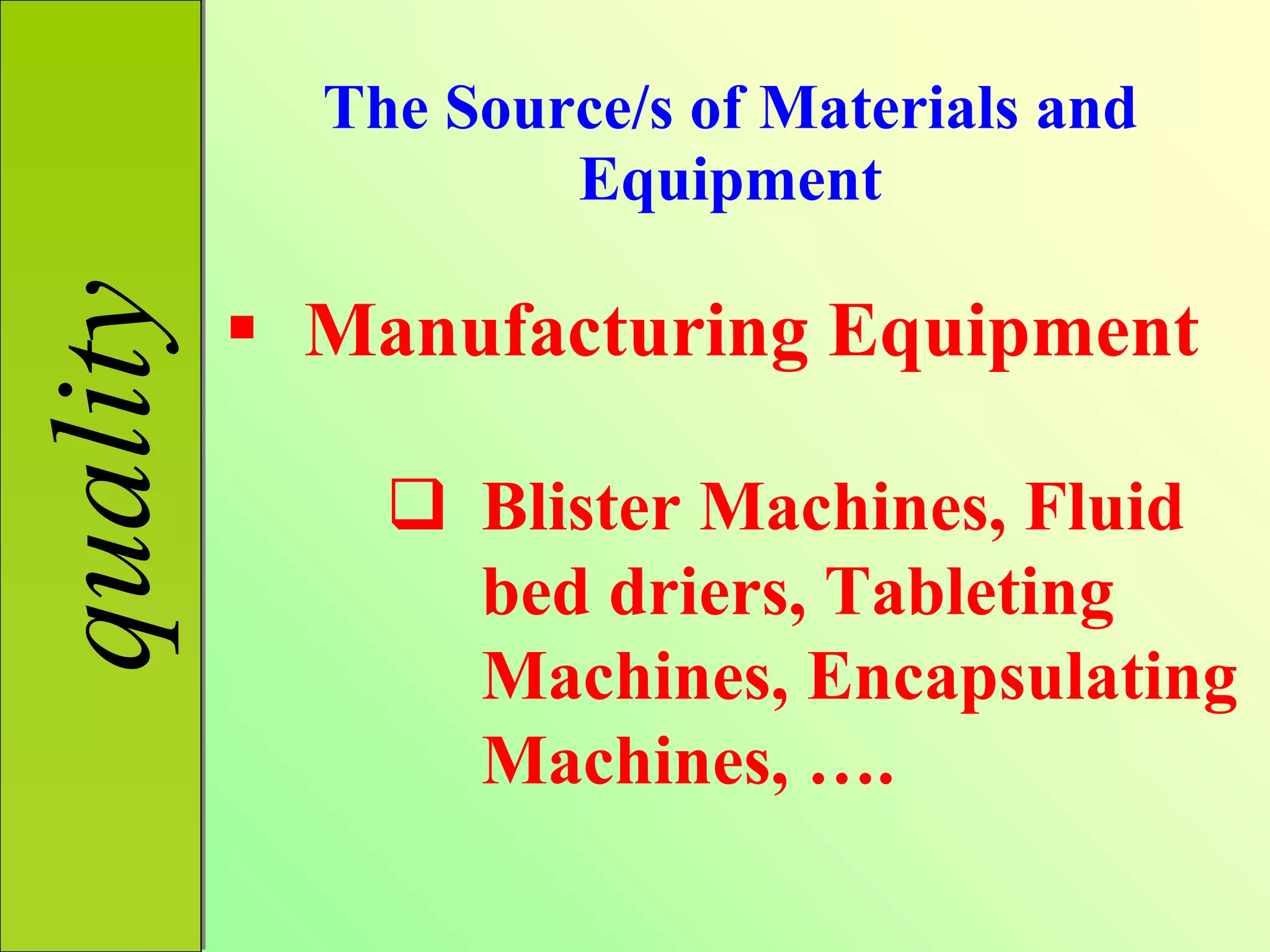 quality

The Source/s of Materials and Equipment

▪ Manufacturing Equipment

❑ Blister Machines, Fluid bed driers, Tableting Machines, Encapsulating Machines, ….